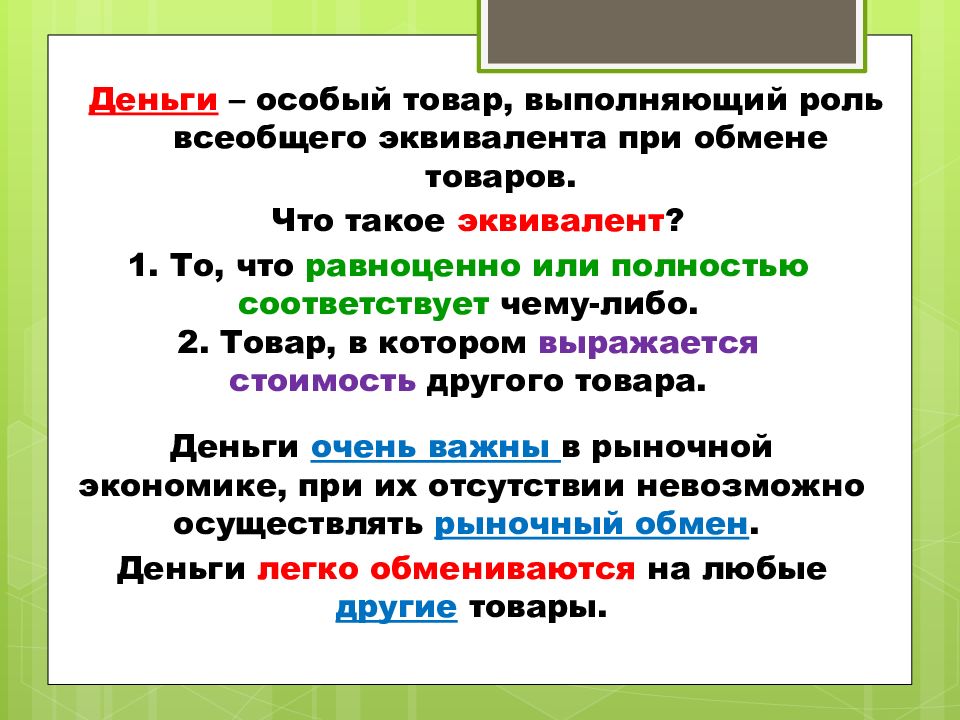 Деньги – особый товар, выполняющий роль всеобщего эквивалента при обмене товаров.

Что такое эквивалент?

1. То, что равноценно или полностью соответствует чему-либо.

2. Товар, в котором выражается стоимость другого товара.

Деньги очень важны в рыночной экономике, при их отсутствии невозможно осуществлять рыночный обмен.

Деньги легко обмениваются на любые другие товары.